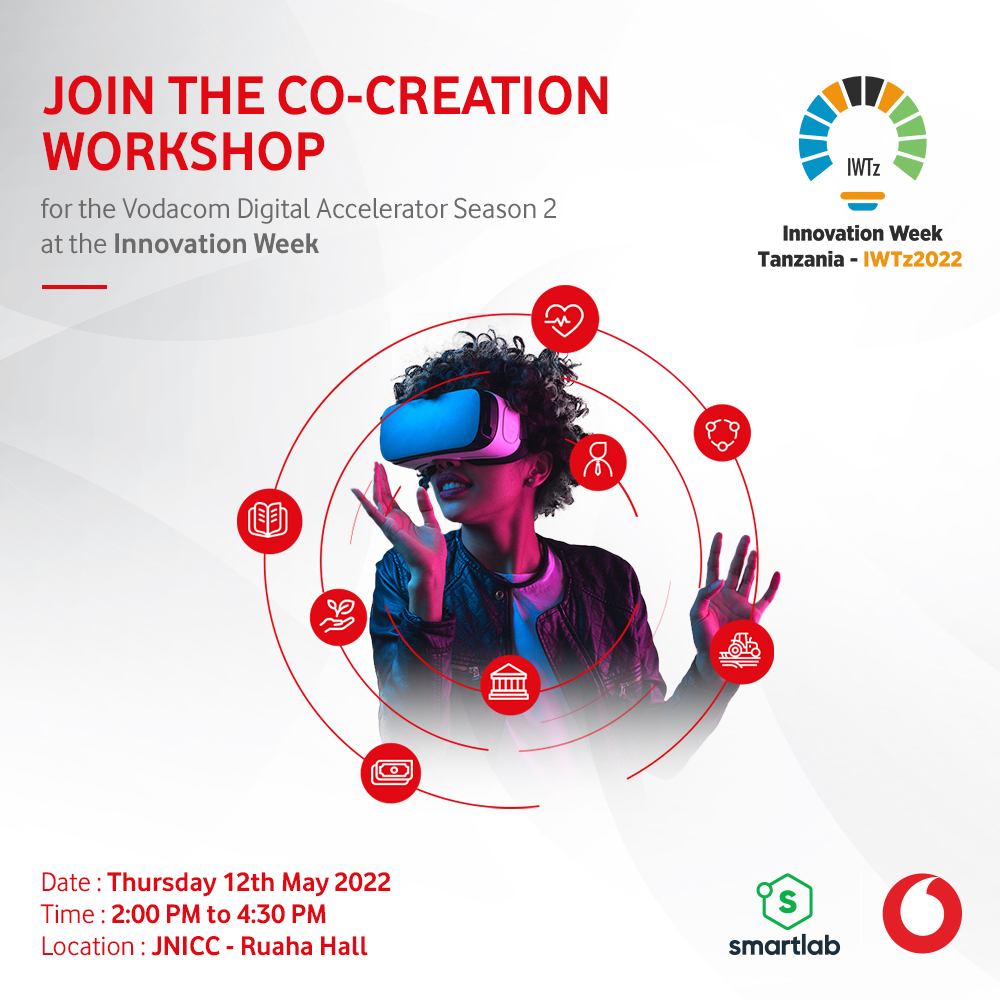 JOIN THE CO-CREATION WORKSHOP

for the Vodacom Digital Accelerator Season 2 at the Innovation Week

IWTz

Innovation Week Tanzania - IWTz2022

Date : Thursday 12th May 2022
Time : 2:00 PM to 4:30 PM
Location : JNICC - Ruaha Hall

S
smartlab